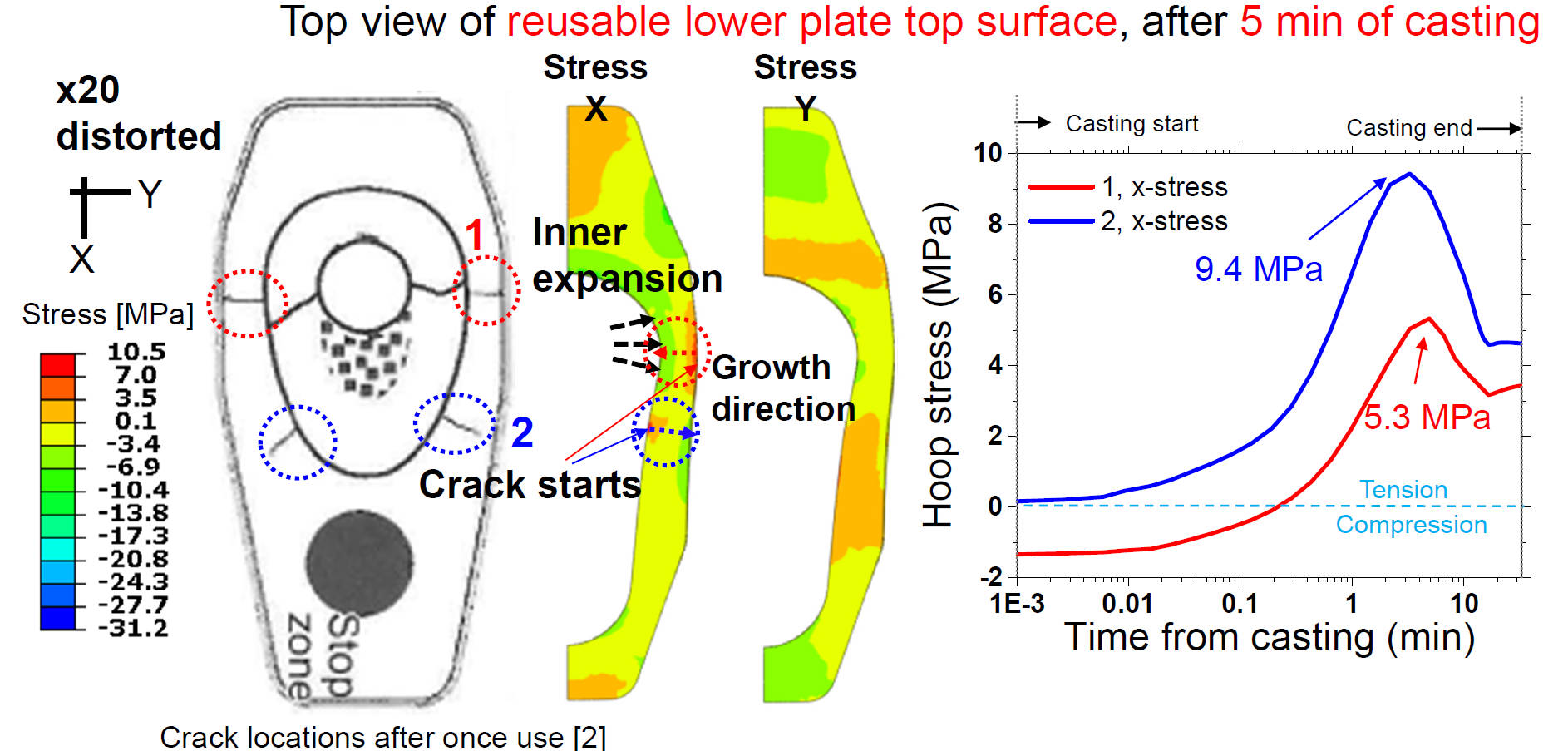 Top view of reusable lower plate top surface, after 5 min of casting

x20 distorted

Y

X

Stress [MPa]

10.5
7.0
3.5
0.1
-3.4
-6.9
-10.4
-13.8
-17.3
-20.8
-24.3
-27.7
-31.2

1

2

Stop zone

Crack locations after once use [2]

Stress X

Stress Y

Inner expansion

Growth direction

Crack starts

Casting start

Casting end

1, x-stress

2, x-stress

9.4 MPa

5.3 MPa

Tension

Compression

Hoop stress (MPa)

10
8
6
4
2
0
-2

1E-3
0.01
0.1
1
10

Time from casting (min)